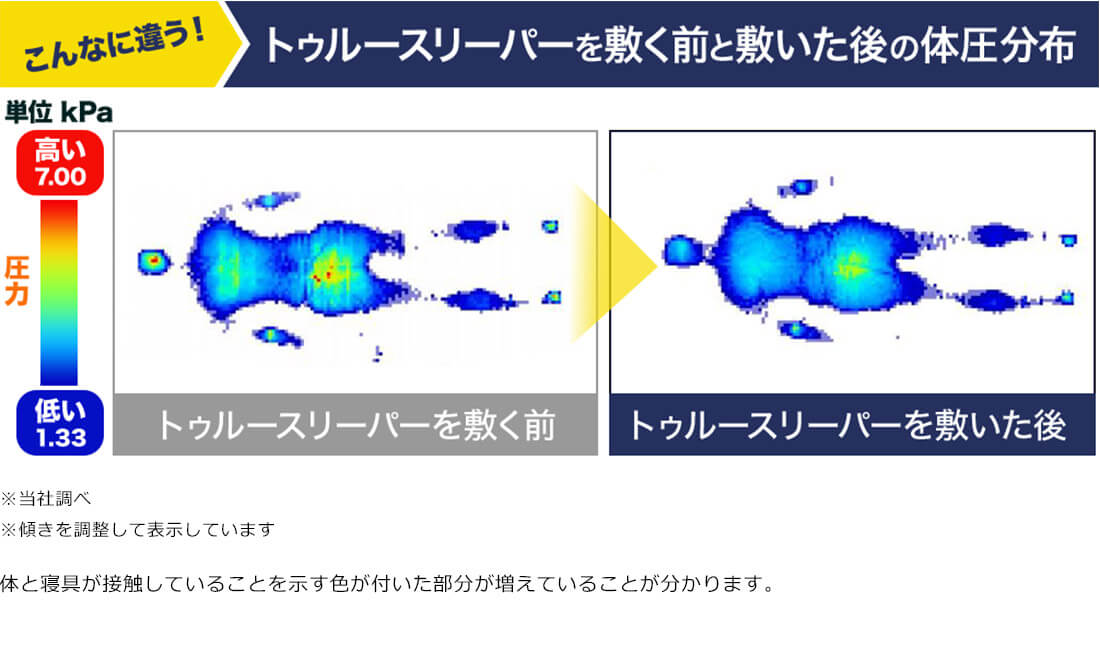 こんなに違う!

トゥルースリーパーを敷く前と敷いた後の体圧分布

単位 kPa

高い 7.00

圧力

低い 1.33

トゥルースリーパーを敷く前

トゥルースリーパーを敷いた後

※当社調べ

※傾きを調整して表示しています

体と寝具が接触していることを示す色が付いた部分が増えていることが分かります。